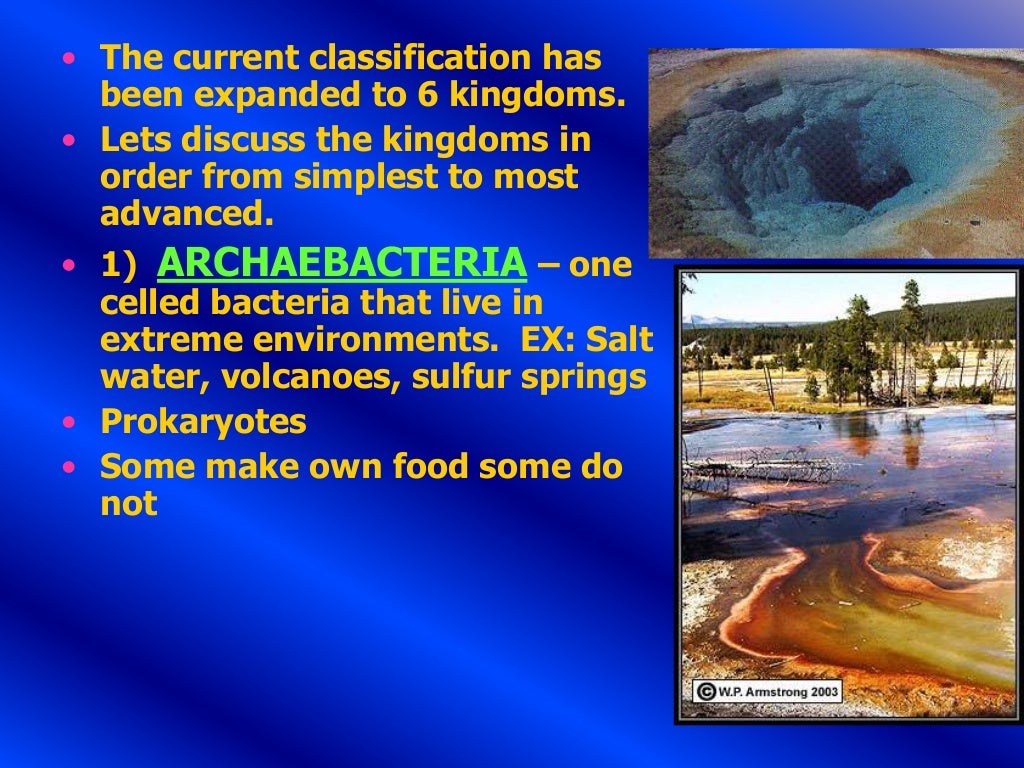 • The current classification has been expanded to 6 kingdoms.
• Lets discuss the kingdoms in order from simplest to most advanced.
• 1) ARCHAEBACTERIA – one celled bacteria that live in extreme environments. EX: Salt water, volcanoes, sulfur springs
• Prokaryotes
• Some make own food some do not

©W.P. Armstrong 2003